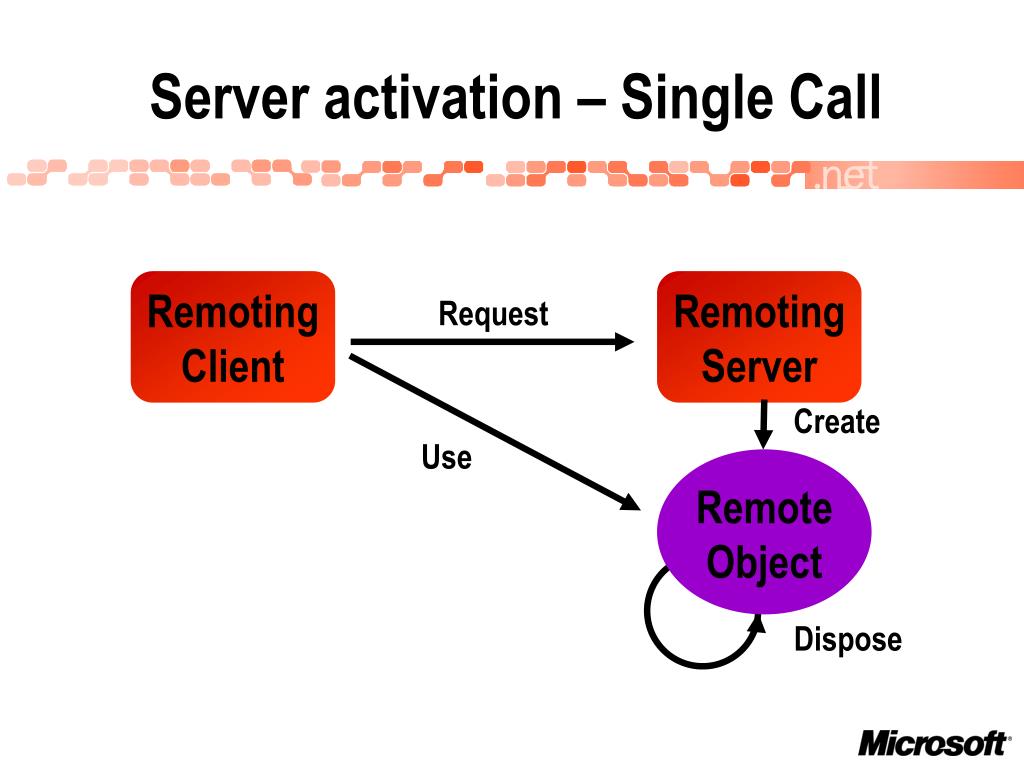 Server activation – Single Call

.net

Remoting Client

Request

Remoting Server

Create

Use

Remote Object

Dispose

Microsoft®